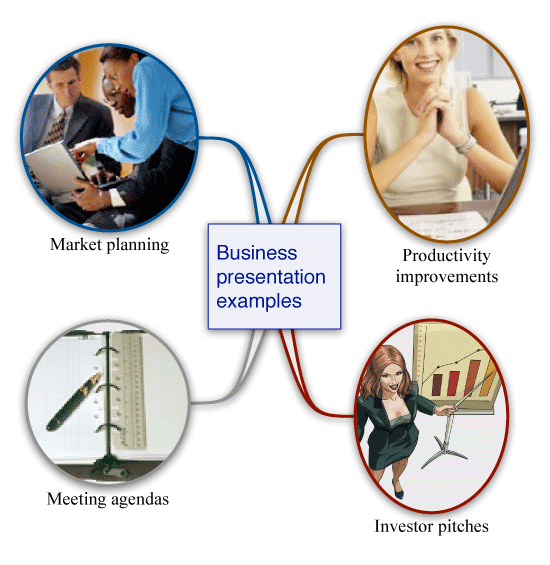 Market planning

Business presentation examples

Productivity improvements

Meeting agendas

Investor pitches